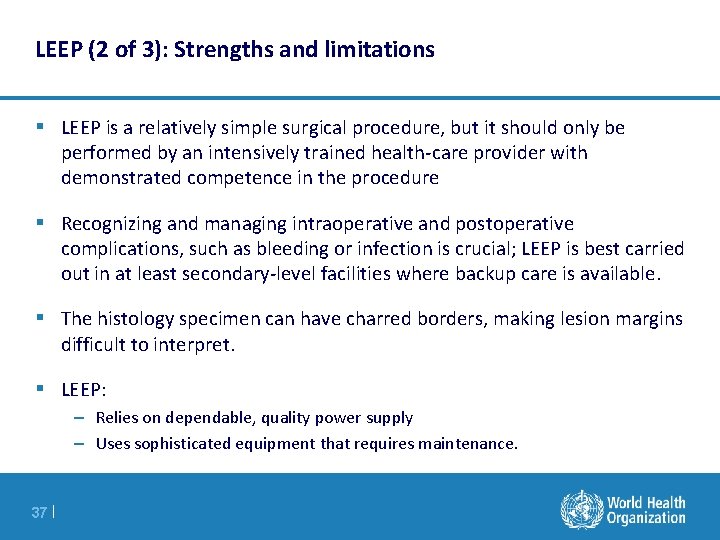 LEEP (2 of 3): Strengths and limitations

▪ LEEP is a relatively simple surgical procedure, but it should only be performed by an intensively trained health-care provider with demonstrated competence in the procedure

▪ Recognizing and managing intraoperative and postoperative complications, such as bleeding or infection is crucial; LEEP is best carried out in at least secondary-level facilities where backup care is available.

▪ The histology specimen can have charred borders, making lesion margins difficult to interpret.

▪ LEEP:
– Relies on dependable, quality power supply
– Uses sophisticated equipment that requires maintenance.

37 |

World Health Organization